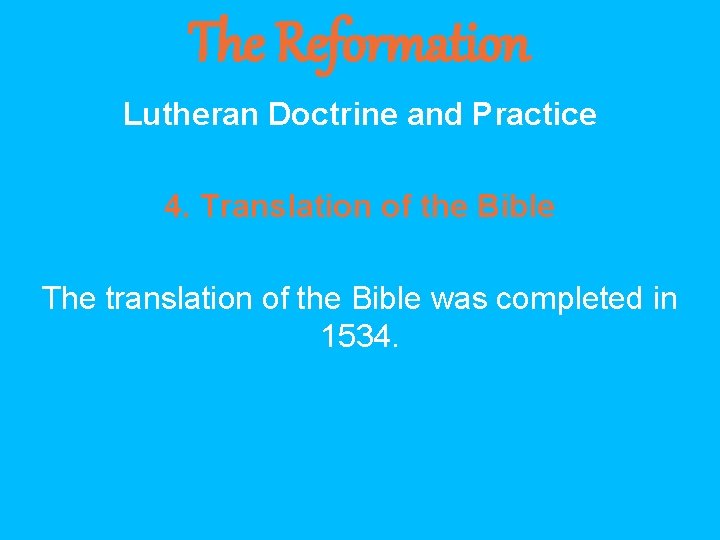 The Reformation

Lutheran Doctrine and Practice

4. Translation of the Bible

The translation of the Bible was completed in 1534.